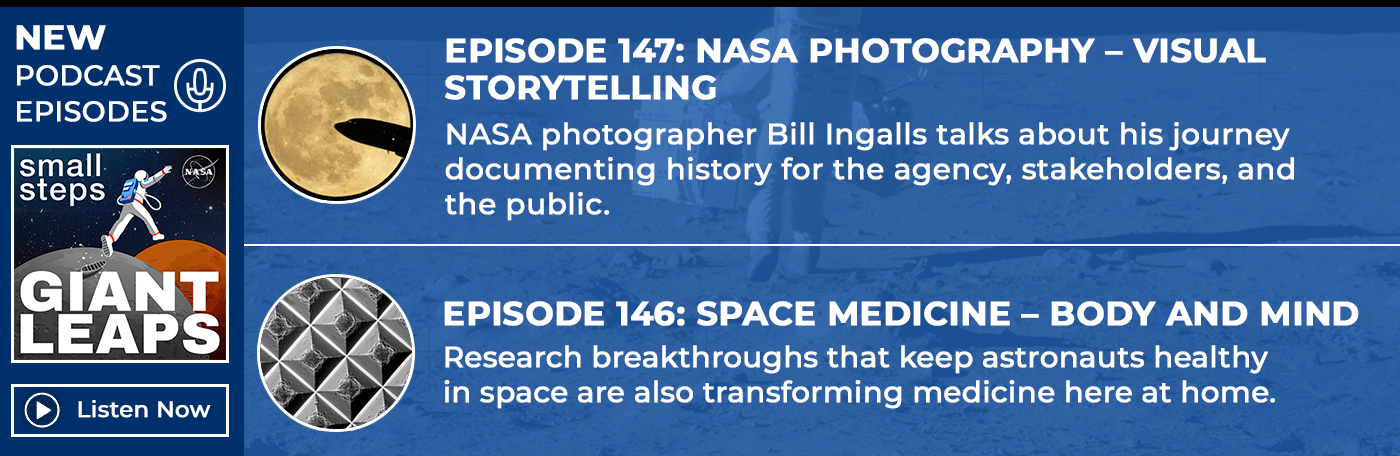 NEW
PODCAST
EPISODES

small steps

NASA

GIANT LEAPS

Listen Now

EPISODE 147: NASA PHOTOGRAPHY – VISUAL STORYTELLING

NASA photographer Bill Ingalls talks about his journey documenting history for the agency, stakeholders, and the public.

EPISODE 146: SPACE MEDICINE – BODY AND MIND

Research breakthroughs that keep astronauts healthy in space are also transforming medicine here at home.